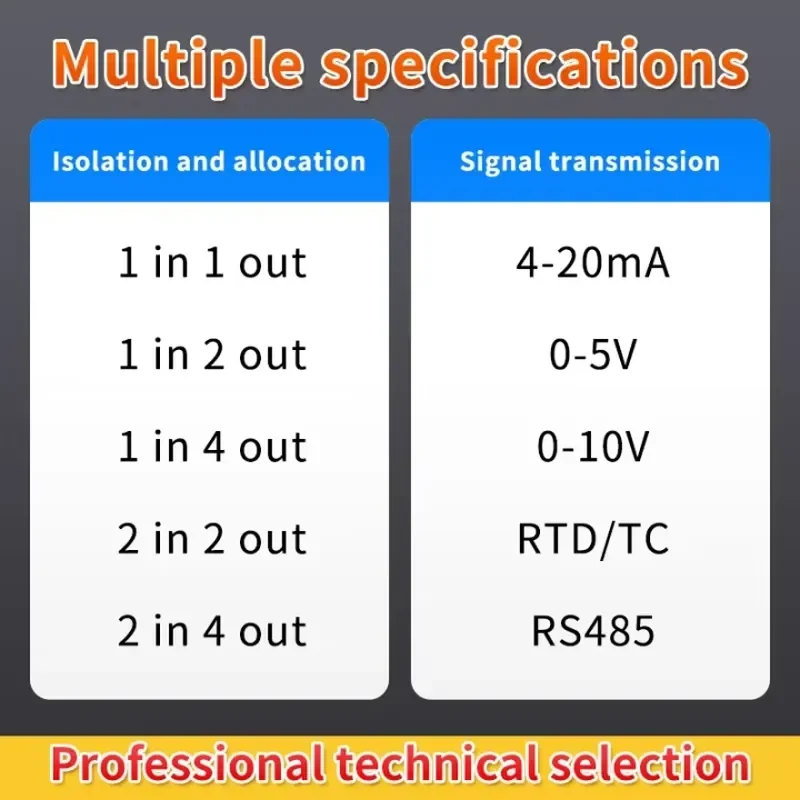 Multiple specifications

Isolation and allocation

1 in 1 out

1 in 2 out

1 in 4 out

2 in 2 out

2 in 4 out

Signal transmission

4-20mA

0-5V

0-10V

RTD/TC

RS485

Professional technical selection